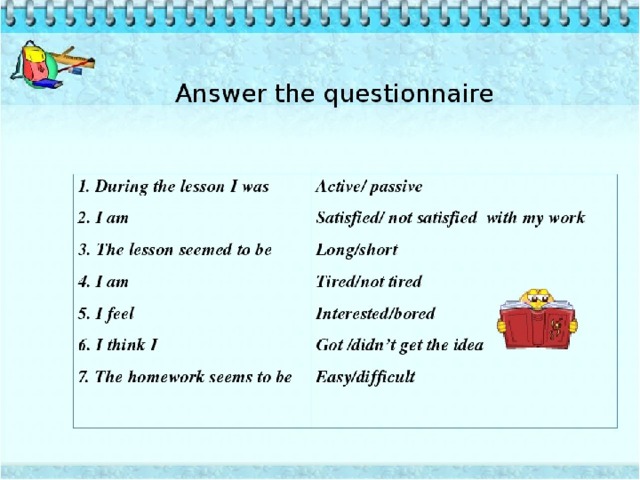 Answer the questionnaire

| | |
|---|---|
| 1. During the lesson I was | Active/ passive |
| 2. I am | Satisfied/ not satisfied with my work |
| 3. The lesson seemed to be | Long/short |
| 4. I am | Tired/not tired |
| 5. I feel | Interested/bored |
| 6. I think I | Got /didn't get the idea |
| 7. The homework seems to be | Easy/difficult |